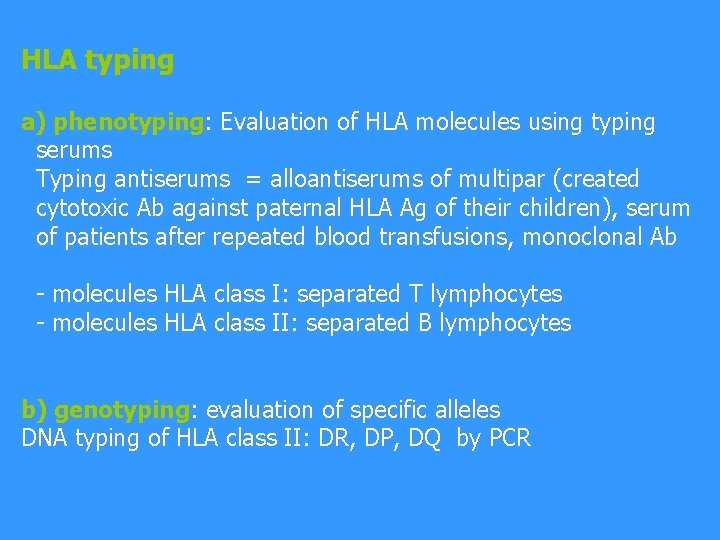 HLA typing

a) phenotyping: Evaluation of HLA molecules using typing serums
Typing antiserums = alloantiserums of multipar (created cytotoxic Ab against paternal HLA Ag of their children), serum of patients after repeated blood transfusions, monoclonal Ab

- molecules HLA class I: separated T lymphocytes
- molecules HLA class II: separated B lymphocytes

b) genotyping: evaluation of specific alleles
DNA typing of HLA class II: DR, DP, DQ by PCR